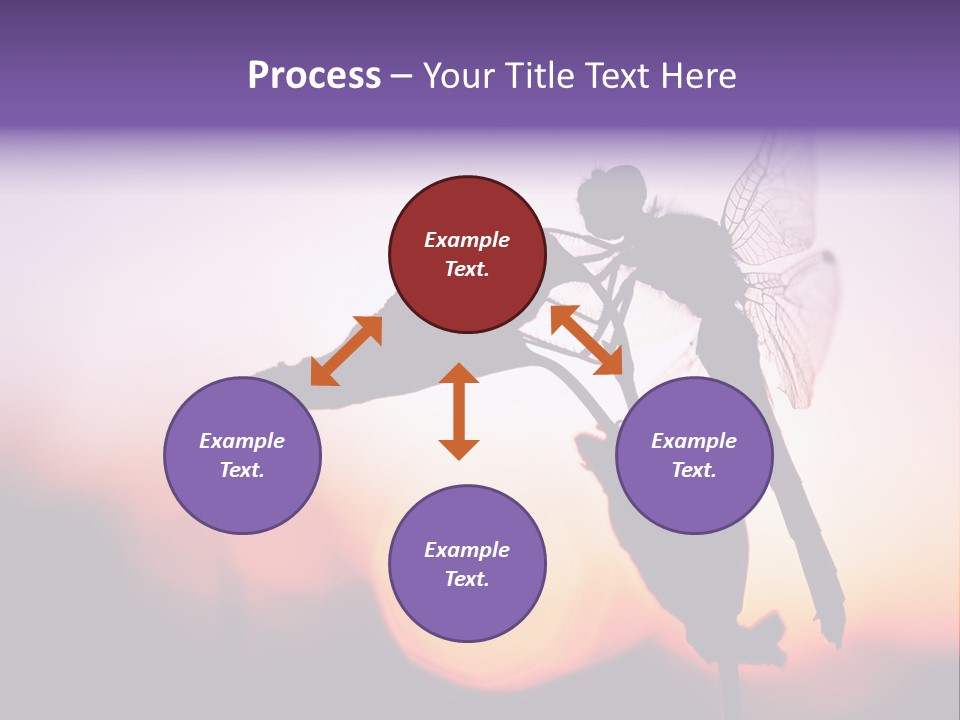 Process – Your Title Text Here

Example Text.

Example Text.

Example Text.

Example Text.